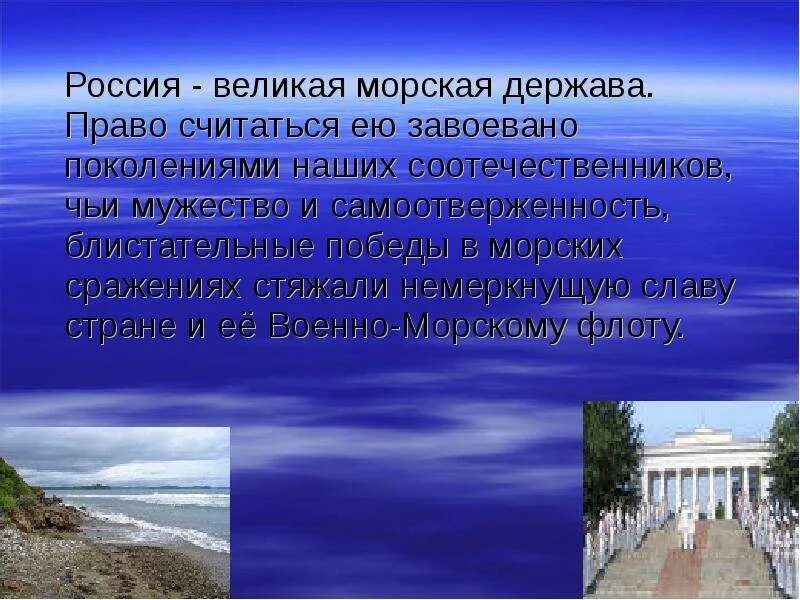 Россия - великая морская держава. Право считаться ею завоевано поколениями наших соотечественников, чьи мужество и самоотверженность, блистательные победы в морских сражениях стяжали немеркнущую славу стране и её Военно-Морскому флоту.